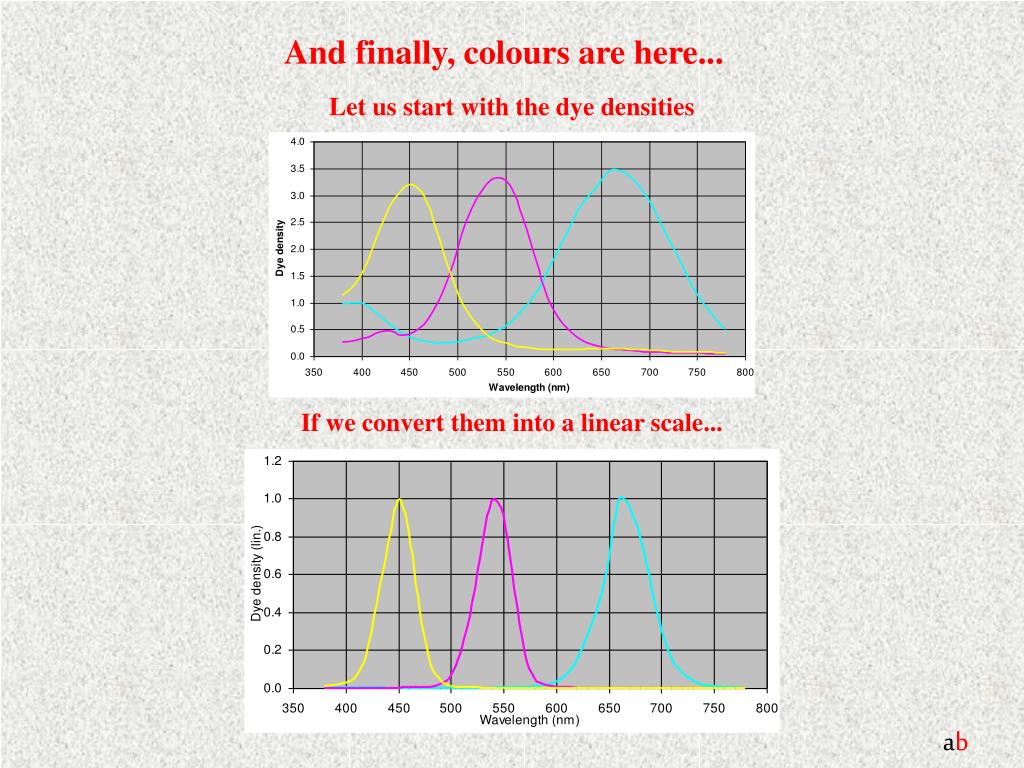 And finally, colours are here...

Let us start with the dye densities

4.0
3.5
3.0
2.5
2.0
1.5
1.0
0.5
0.0
Dye density
350 400 450 500 550 600 650 700 750 800
Wavelength (nm)

If we convert them into a linear scale...

1.2
1.0
0.8
0.6
0.4
0.2
0.0
Dye density (lin.)
350 400 450 500 550 600 650 700 750 800
Wavelength (nm)

ab